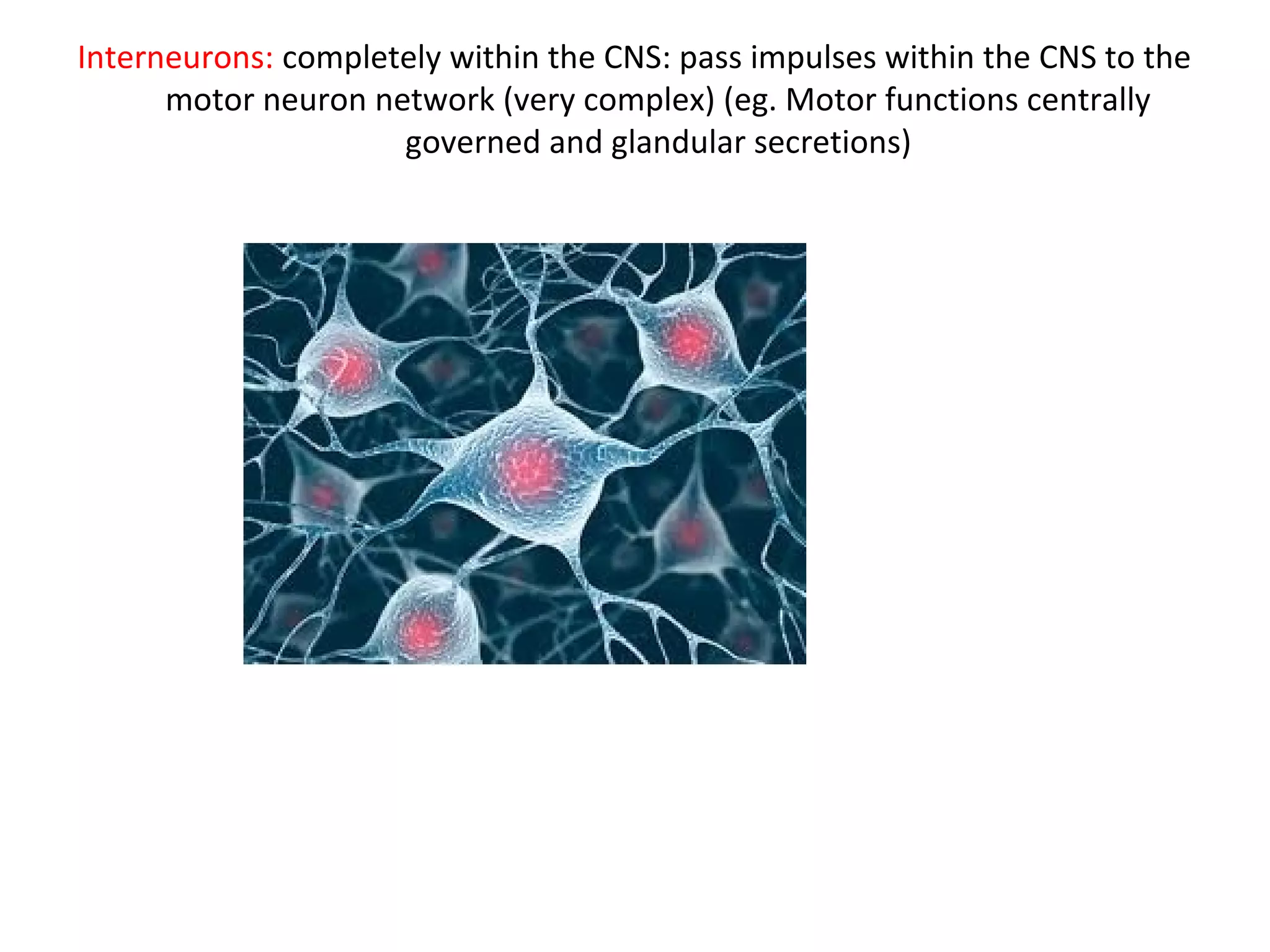 Interneurons: completely within the CNS: pass impulses within the CNS to the motor neuron network (very complex) (eg. Motor functions centrally governed and glandular secretions)